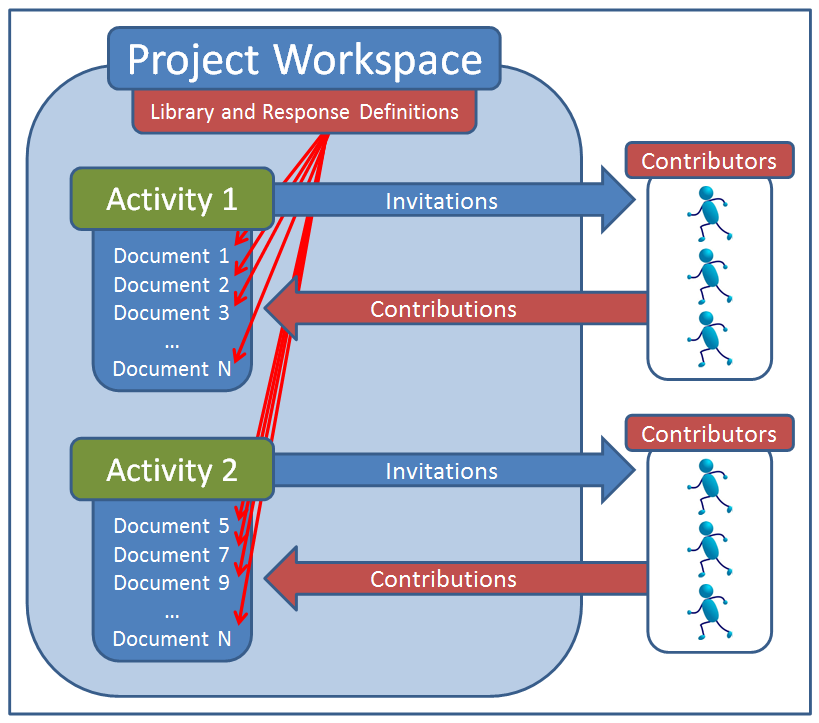 Project Workspace

Library and Response Definitions

Activity 1

Document 1
Document 2
Document 3
...
Document N

Invitations

Contributions

Contributors

Activity 2

Document 5
Document 7
Document 9
...
Document N

Invitations

Contributions

Contributors